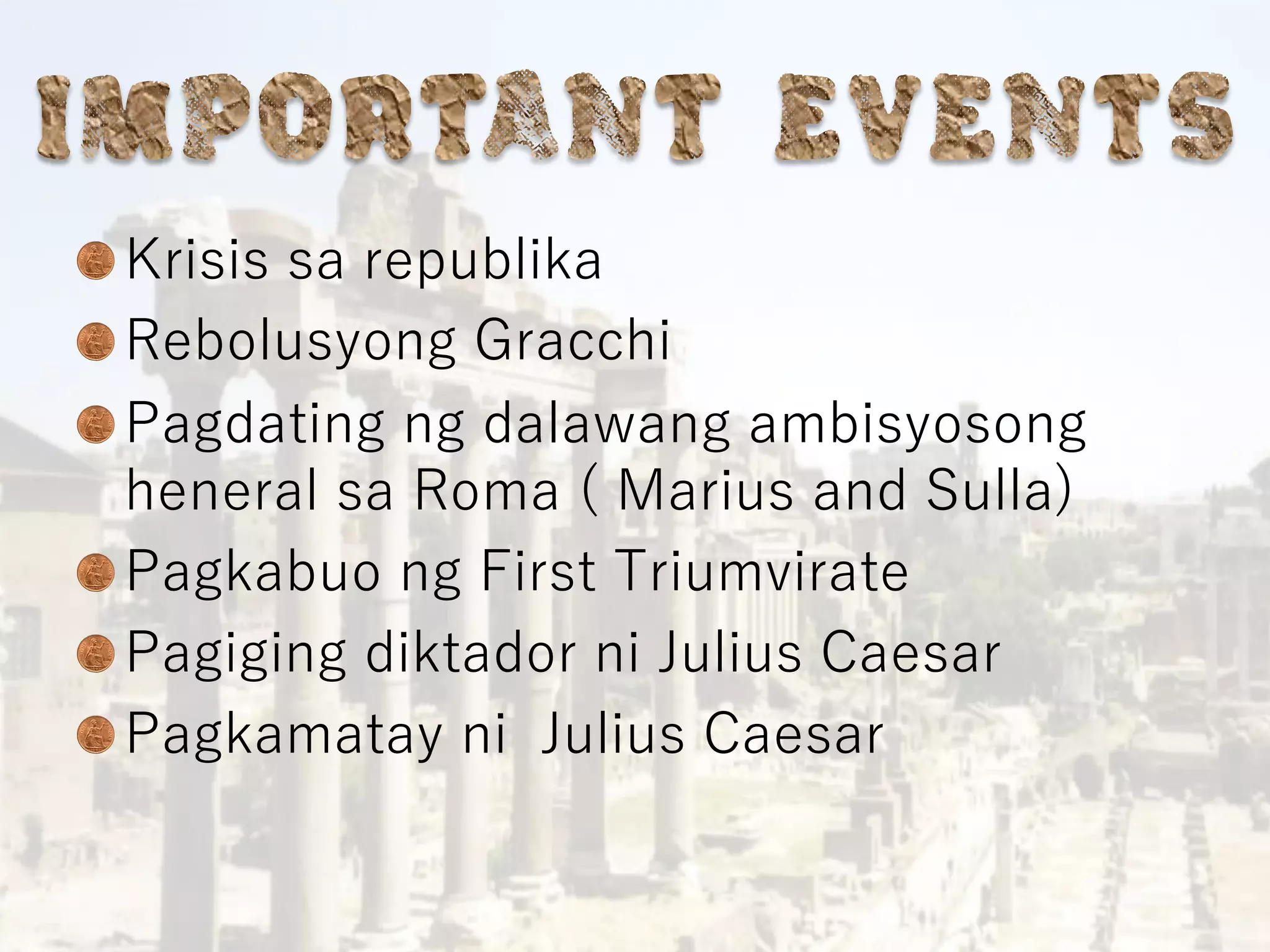 IMPORTANT EVENTS

Krisis sa republika

Rebolusyong Gracchi

Pagdating ng dalawang ambisyosong heneral sa Roma ( Marius and Sulla)

Pagkabuo ng First Triumvirate

Pagiging diktador ni Julius Caesar

Pagkamatay ni Julius Caesar